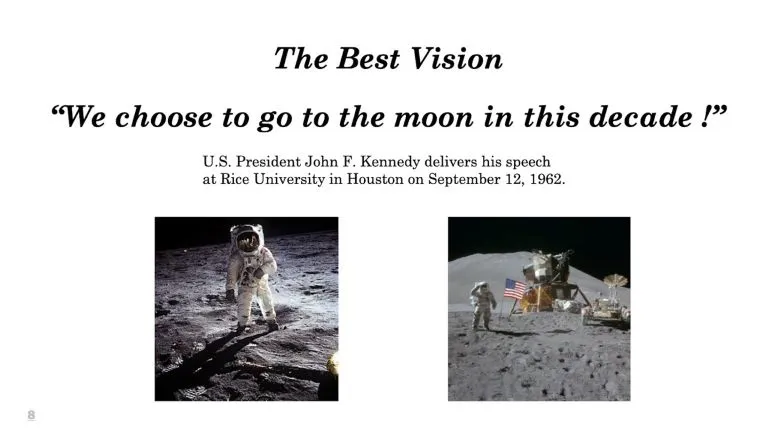 The Best Vision

“We choose to go to the moon in this decade !”

U.S. President John F. Kennedy delivers his speech at Rice University in Houston on September 12, 1962.

8